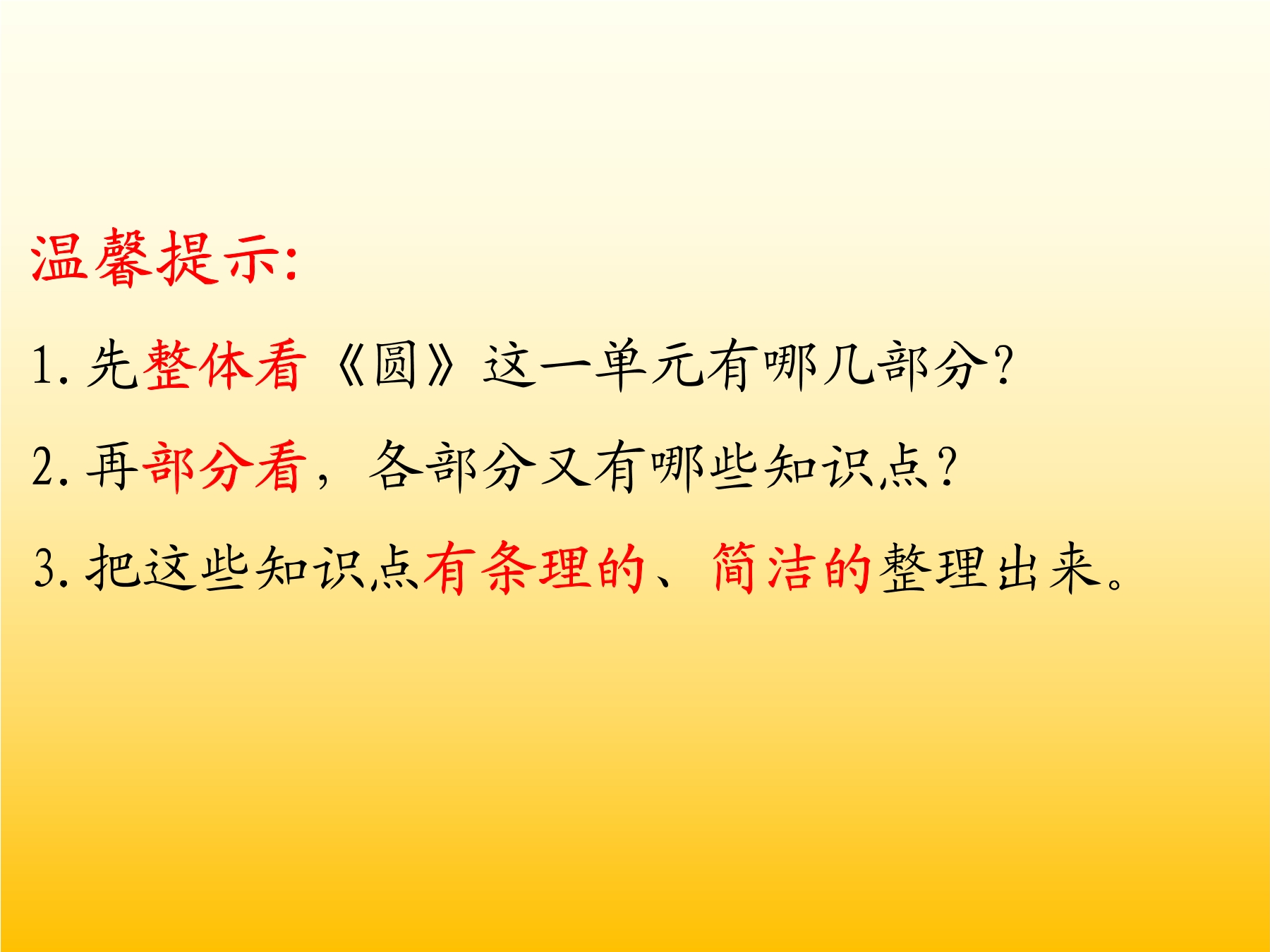 温馨提示:

1. 先整体看《圆》这一单元有哪几部分?

2. 再部分看，各部分又有哪些知识点?

3. 把这些知识点有条理的、简洁的整理出来。